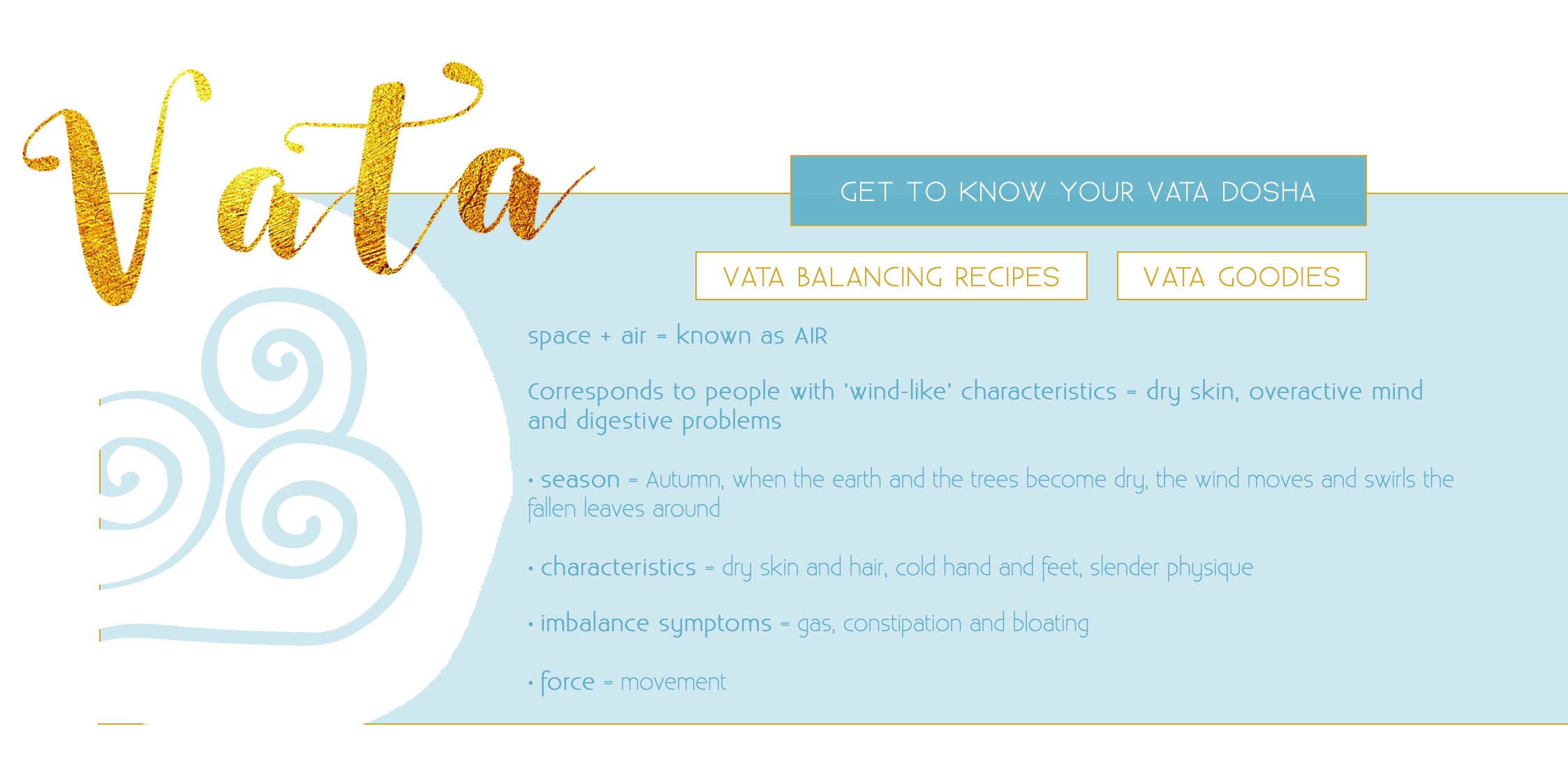 Vata

GET TO KNOW YOUR VATA DOSHA

VATA BALANCING RECIPES

VATA GOODIES

space + air = known as AIR

Corresponds to people with 'wind-like' characteristics = dry skin, overactive mind and digestive problems

• season = Autumn, when the earth and the trees become dry, the wind moves and swirls the fallen leaves around

• characteristics = dry skin and hair, cold hand and feet, slender physique

• imbalance symptoms = gas, constipation and bloating

• force = movement